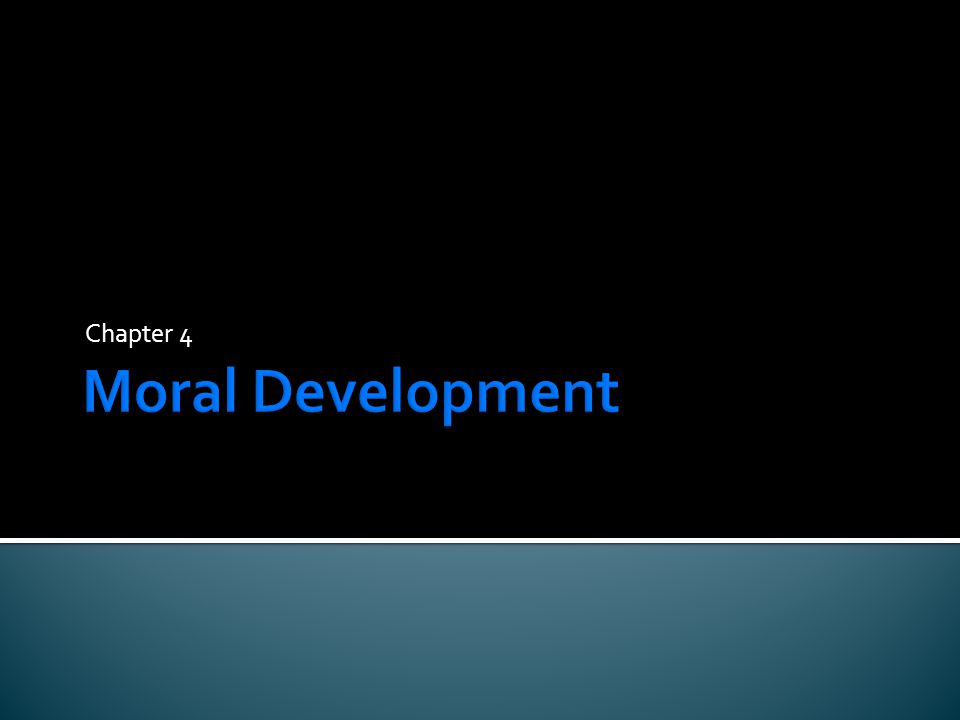 Chapter 4

Moral Development